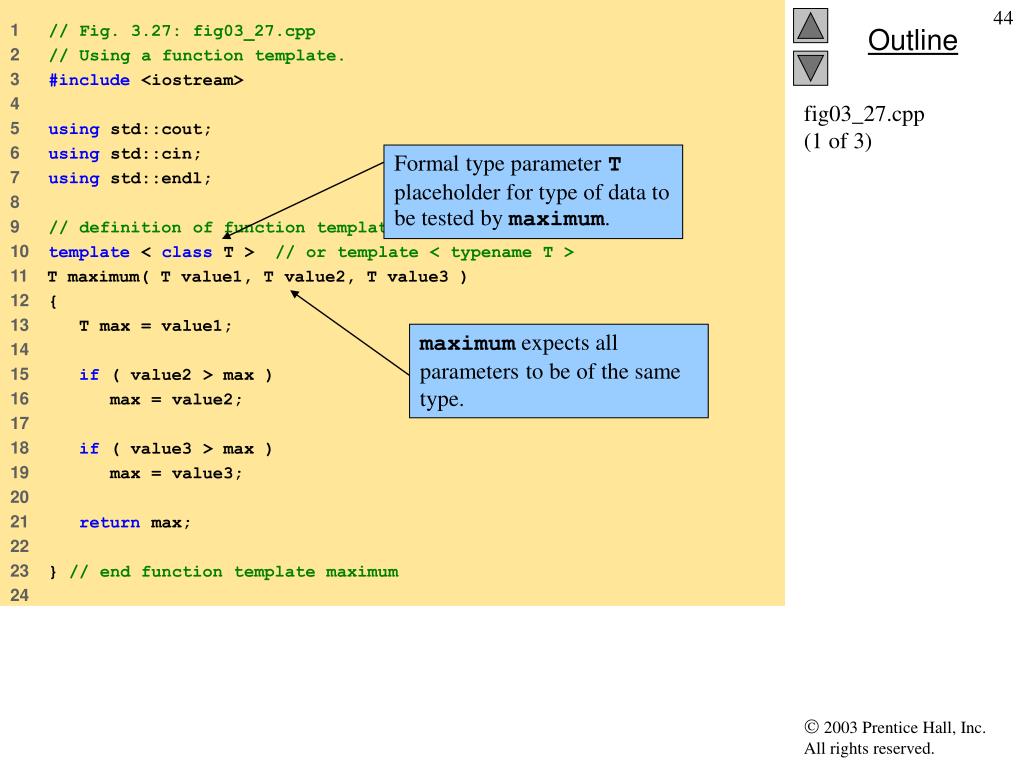 1 // Fig. 3.27: fig03_27.cpp
2 // Using a function template.
3 #include <iostream>
4
5 using std::cout;
6 using std::cin;
7 using std::endl;
8
9 // definition of function templat
10 template < class T > // or template < typename T >
11 T maximum( T value1, T value2, T value3 )
12 {
13 T max = value1;
14
15 if ( value2 > max )
16 max = value2;
17
18 if ( value3 > max )
19 max = value3;
20
21 return max;
22
23 } // end function template maximum
24

Formal type parameter T placeholder for type of data to be tested by maximum.

maximum expects all parameters to be of the same type.

44

Outline

fig03_27.cpp
(1 of 3)

© 2003 Prentice Hall, Inc.
All rights reserved.